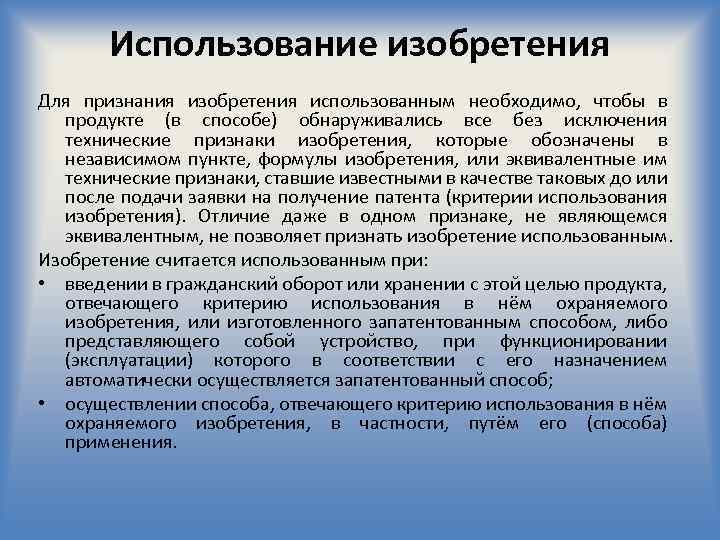 Использование изобретения

Для признания изобретения использованным необходимо, чтобы в продукте (в способе) обнаруживались все без исключения технические признаки изобретения, которые обозначены в независимом пункте, формулы изобретения, или эквивалентные им технические признаки, ставшие известными в качестве таковых до или после подачи заявки на получение патента (критерии использования изобретения). Отличие даже в одном признаке, не являющемся эквивалентным, не позволяет признать изобретение использованным.

Изобретение считается использованным при:

• введении в гражданский оборот или хранении с этой целью продукта, отвечающего критерию использования в нём охраняемого изобретения, или изготовленного запатентованным способом, либо представляющего собой устройство, при функционировании (эксплуатации) которого в соответствии с его назначением автоматически осуществляется запатентованный способ;

• осуществлении способа, отвечающего критерию использования в нём охраняемого изобретения, в частности, путём его (способа) применения.